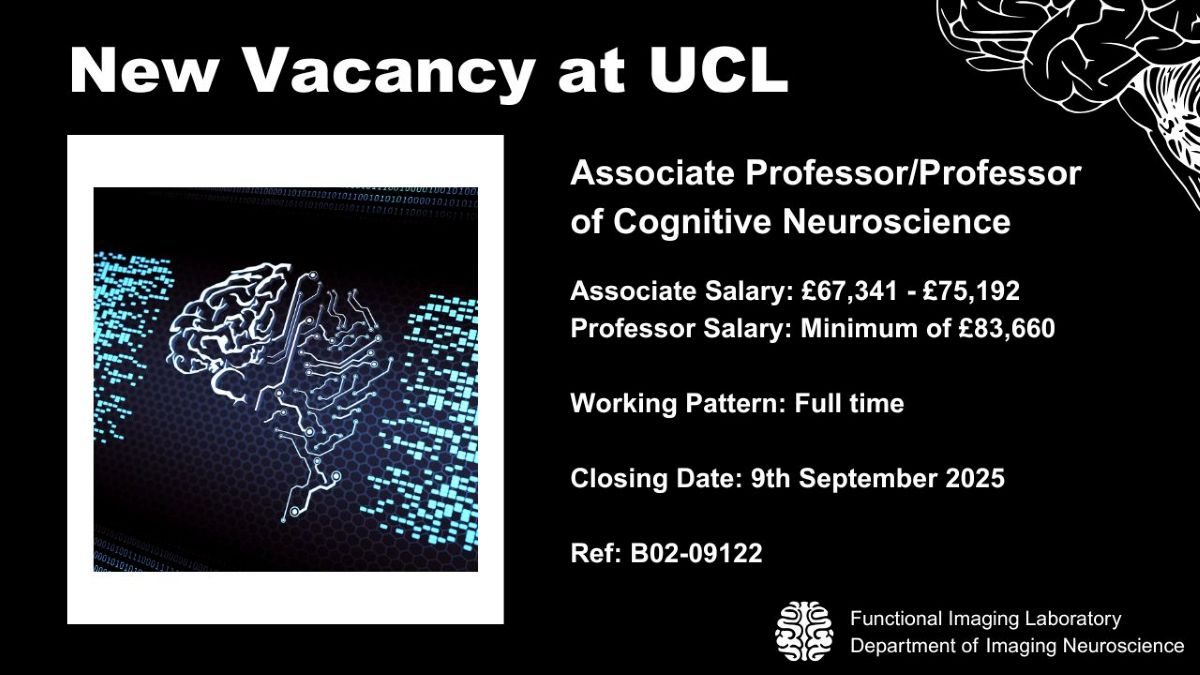 New Vacancy at UCL

Associate Professor/Professor of Cognitive Neuroscience

Associate Salary: £67,341 - £75,192
Professor Salary: Minimum of £83,660

Working Pattern: Full time

Closing Date: 9th September 2025

Ref: B02-09122

Functional Imaging Laboratory
Department of Imaging Neuroscience